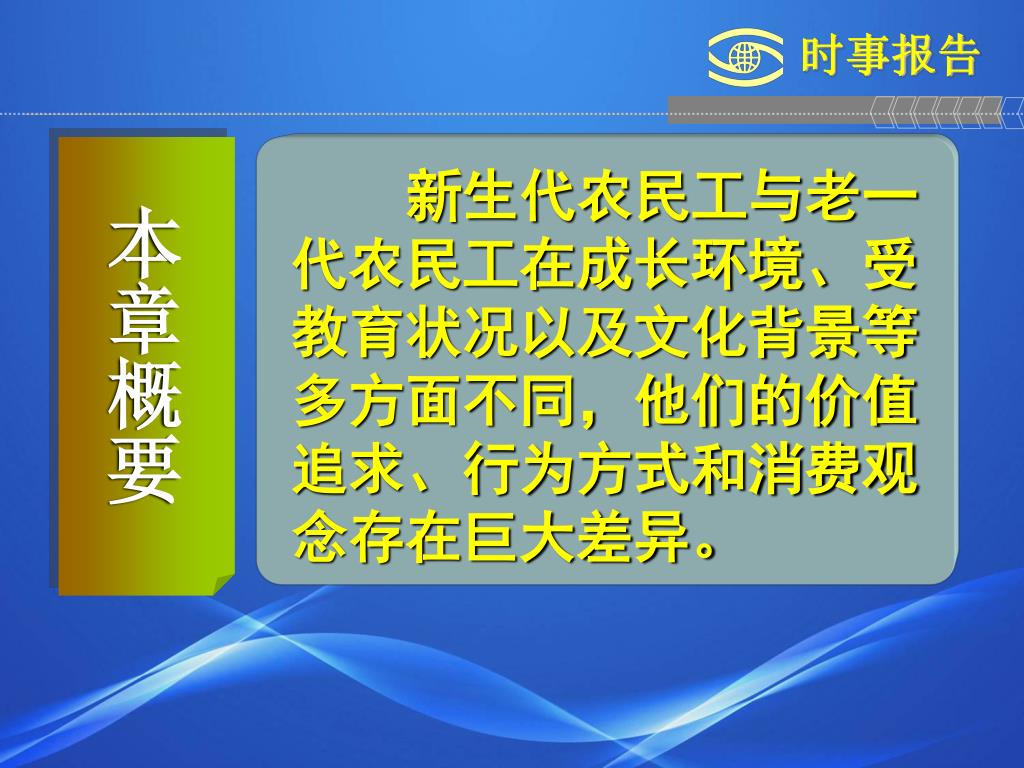 时事报告

本章概要

新生代农民工与老一代农民工在成长环境、受教育状况以及文化背景等多方面不同，他们的价值追求、行为方式和消费观念存在巨大差异。